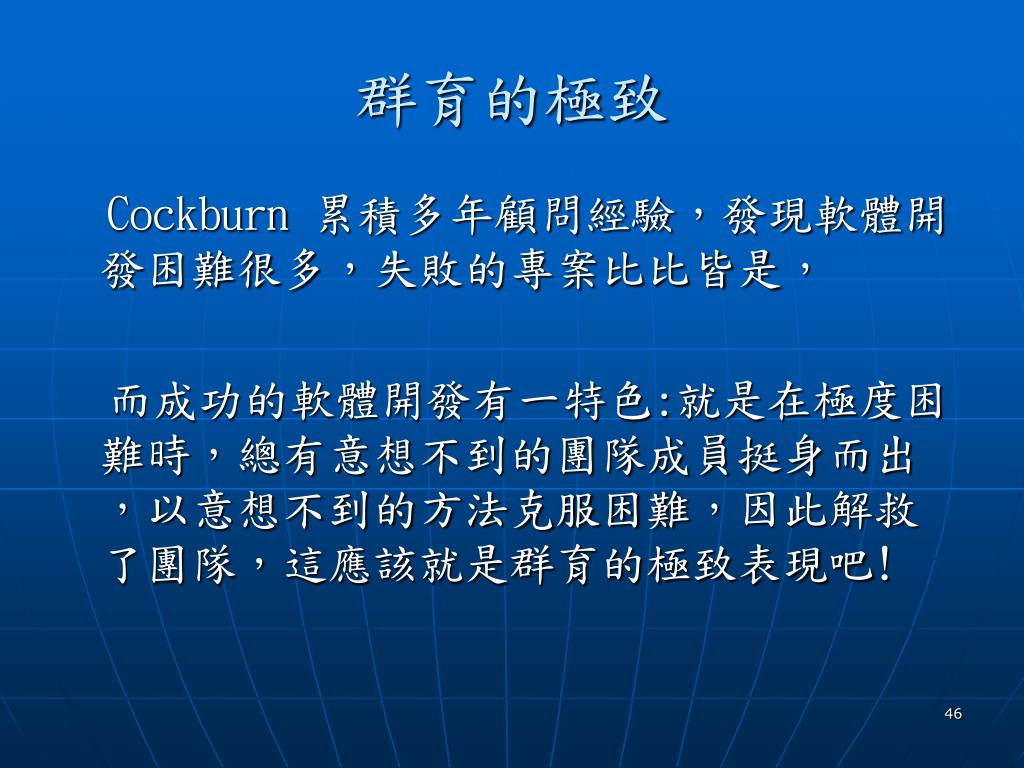 群育的極致

Cockburn 累積多年顧問經驗，發現軟體開發困難很多，失敗的專案比比皆是，

而成功的軟體開發有一特色:就是在極度困難時，總有意想不到的團隊成員挺身而出，以意想不到的方法克服困難，因此解救了團隊，這應該就是群育的極致表現吧!

46